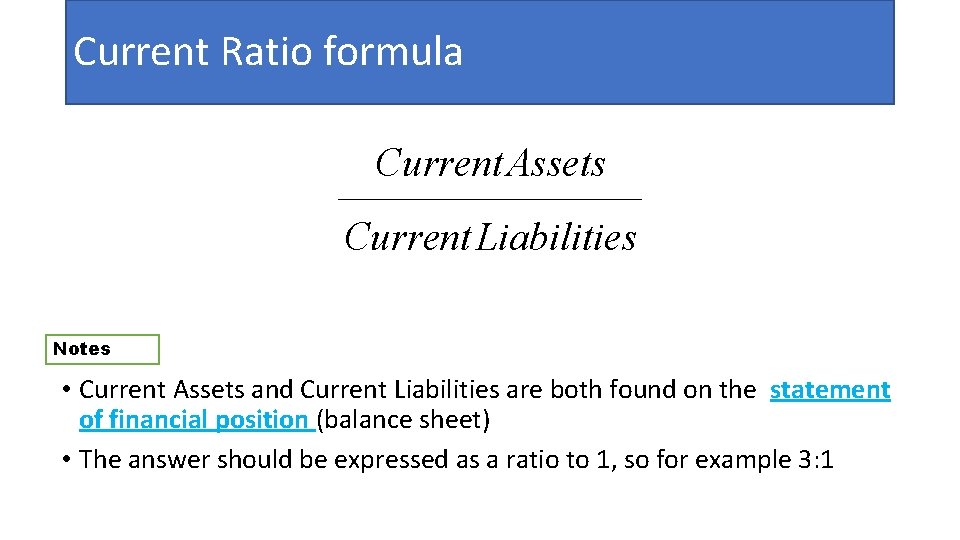 Current Ratio formula

$\frac{Current Assets}{Current Liabilities}$

Notes

• Current Assets and Current Liabilities are both found on the statement of financial position (balance sheet)
• The answer should be expressed as a ratio to 1, so for example 3:1